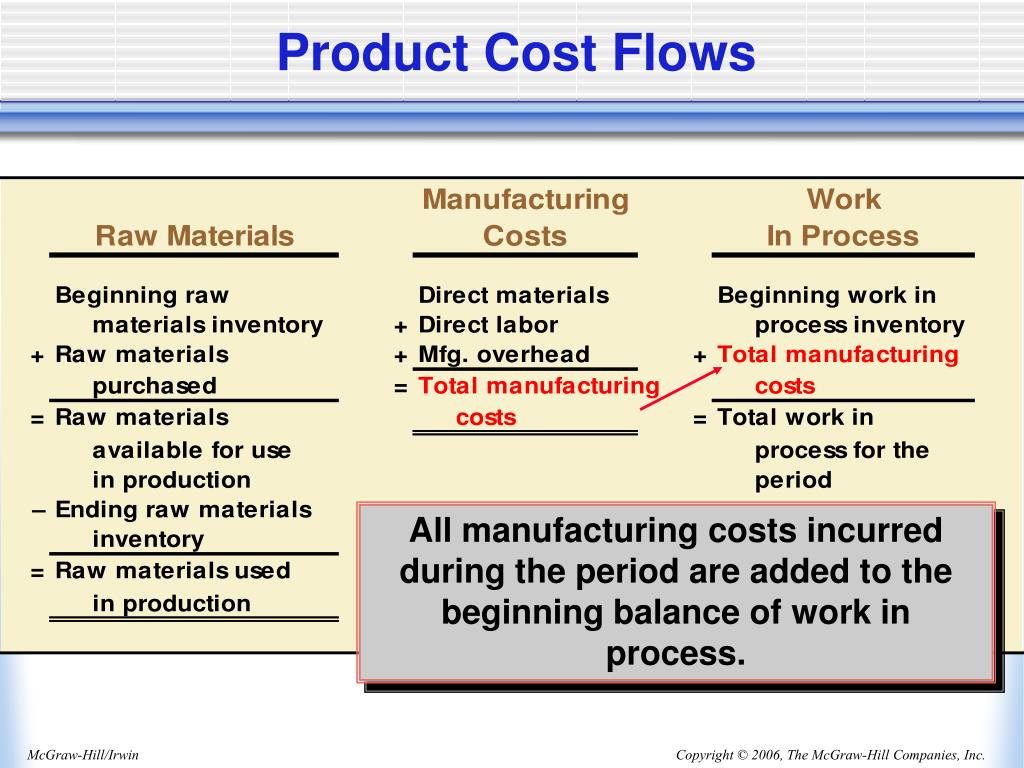 Product Cost Flows

Raw Materials

Beginning raw materials inventory
+ Raw materials purchased
= Raw materials available for use in production
– Ending raw materials inventory
= Raw materials used in production

Manufacturing Costs

Direct materials
+ Direct labor
+ Mfg. overhead
= Total manufacturing costs

Work In Process

Beginning work in process inventory
+ Total manufacturing costs
= Total work in process for the period

All manufacturing costs incurred during the period are added to the beginning balance of work in process.

McGraw-Hill/Irwin

Copyright © 2006, The McGraw-Hill Companies, Inc.